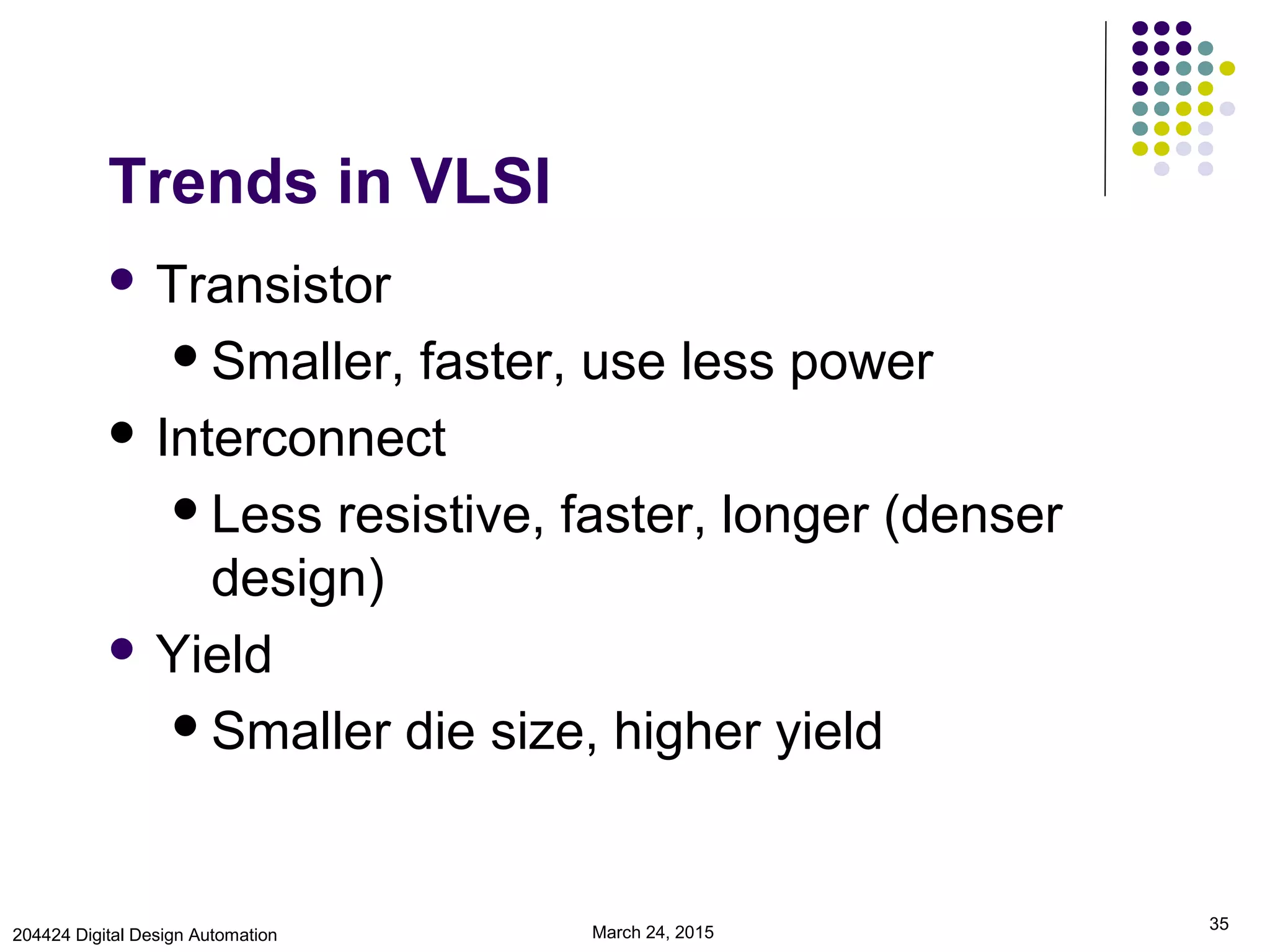 Trends in VLSI

- Transistor
  - Smaller, faster, use less power
- Interconnect
  - Less resistive, faster, longer (denser design)
- Yield
  - Smaller die size, higher yield

204424 Digital Design Automation

March 24, 2015

35